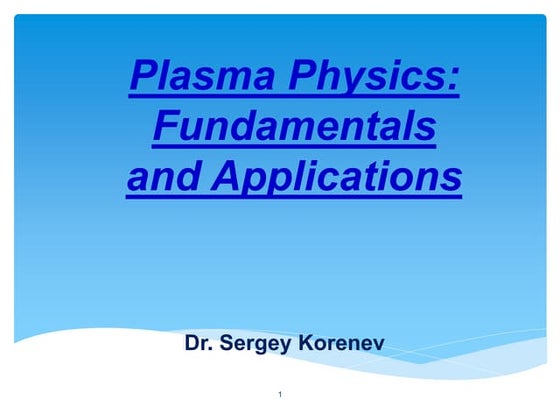 Plasma Physics: Fundamentals and Applications

Dr. Sergey Korenev

1